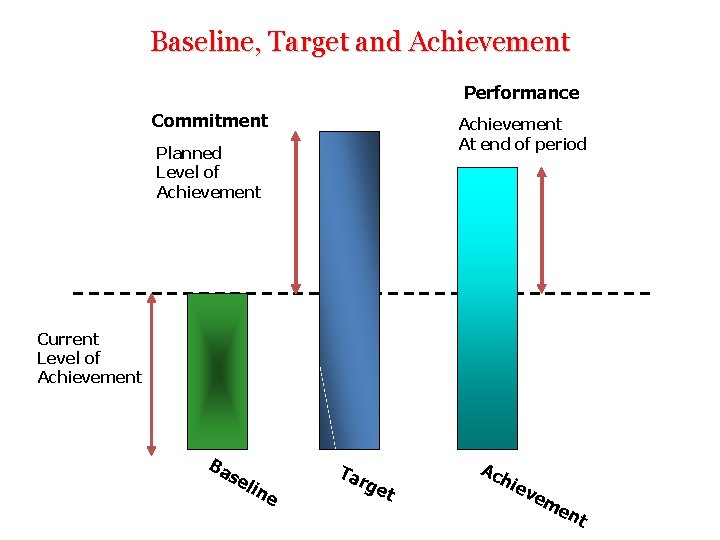 Baseline, Target and Achievement

Commitment

Planned Level of Achievement

Performance

Achievement At end of period

Current Level of Achievement

Baseline

Target

Achievement